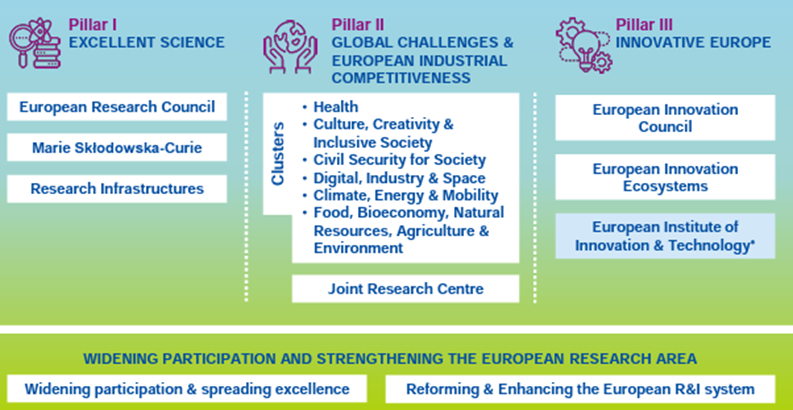 Pillar I
EXCELLENT SCIENCE

European Research Council

Marie Skłodowska-Curie

Research Infrastructures

Pillar II
GLOBAL CHALLENGES & EUROPEAN INDUSTRIAL COMPETITIVENESS

Clusters

• Health
• Culture, Creativity & Inclusive Society
• Civil Security for Society
• Digital, Industry & Space
• Climate, Energy & Mobility
• Food, Bioeconomy, Natural Resources, Agriculture & Environment

Joint Research Centre

Pillar III
INNOVATIVE EUROPE

European Innovation Council

European Innovation Ecosystems

European Institute of Innovation & Technology*

WIDENING PARTICIPATION AND STRENGTHENING THE EUROPEAN RESEARCH AREA

Widening participation & spreading excellence

Reforming & Enhancing the European R&I system